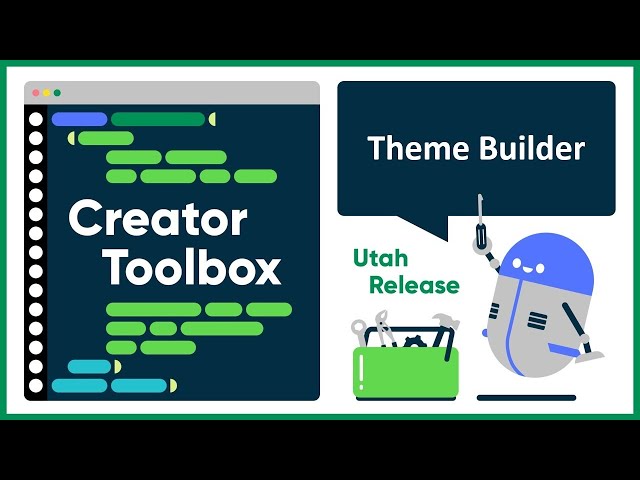 Creator Toolbox

Theme Builder

Utah Release